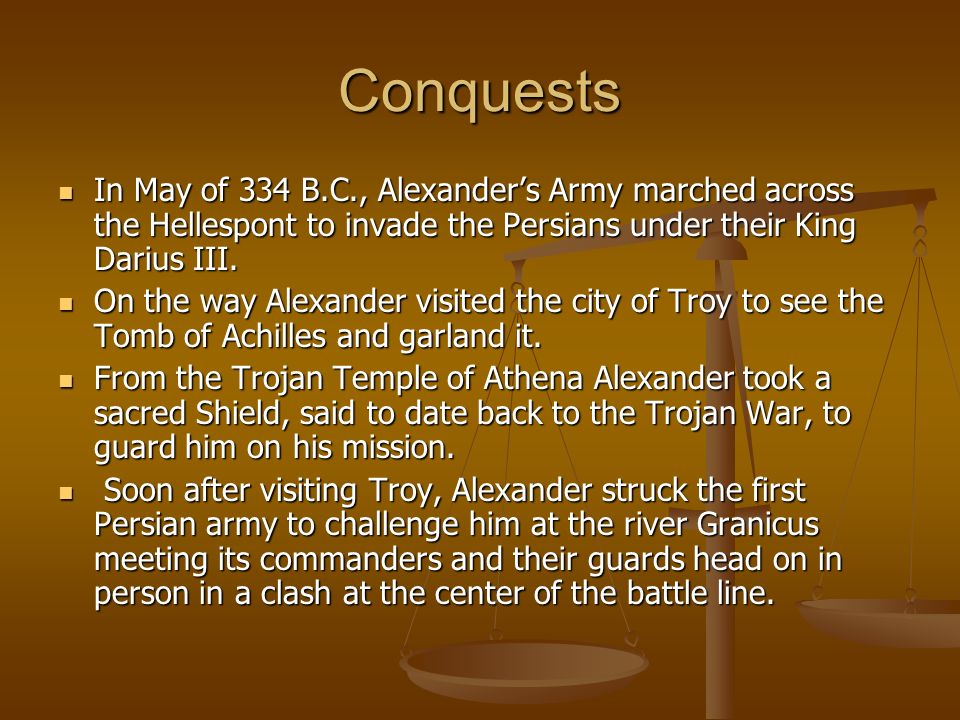 Conquests

- In May of 334 B.C., Alexander's Army marched across the Hellespont to invade the Persians under their King Darius III.
- On the way Alexander visited the city of Troy to see the Tomb of Achilles and garland it.
- From the Trojan Temple of Athena Alexander took a sacred Shield, said to date back to the Trojan War, to guard him on his mission.
- Soon after visiting Troy, Alexander struck the first Persian army to challenge him at the river Granicus meeting its commanders and their guards head on in person in a clash at the center of the battle line.